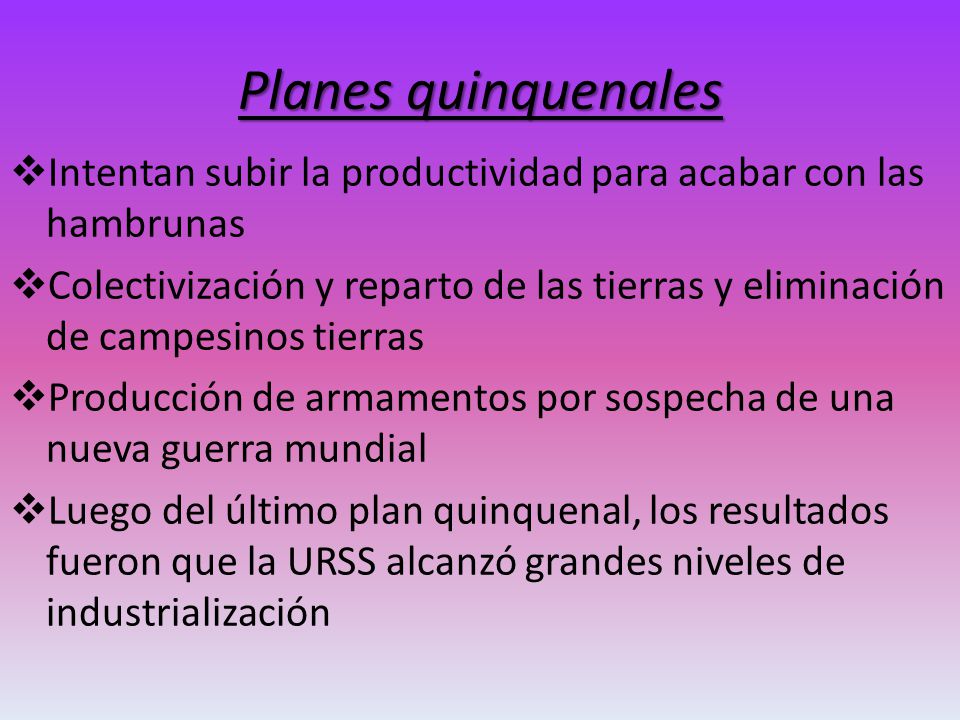 Planes quinquenales

❖Intentan subir la productividad para acabar con las hambrunas

❖Colectivización y reparto de las tierras y eliminación de campesinos tierras

❖Producción de armamentos por sospecha de una nueva guerra mundial

❖Luego del último plan quinquenal, los resultados fueron que la URSS alcanzó grandes niveles de industrialización